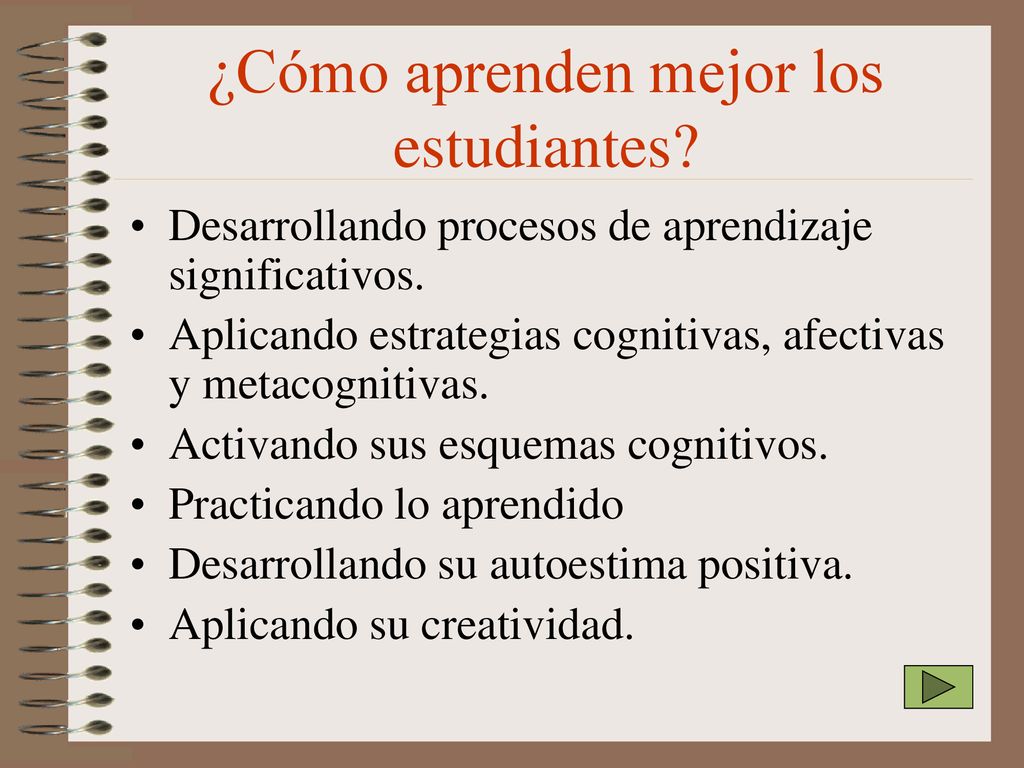 ¿Cómo aprenden mejor los estudiantes?

• Desarrollando procesos de aprendizaje significativos.
• Aplicando estrategias cognitivas, afectivas y metacognitivas.
• Activando sus esquemas cognitivos.
• Practicando lo aprendido
• Desarrollando su autoestima positiva.
• Aplicando su creatividad.